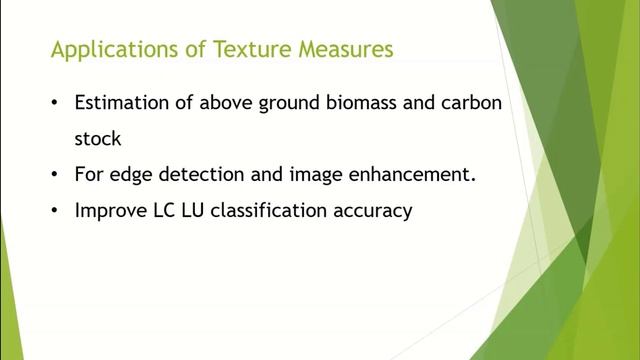 Applications of Texture Measures

• Estimation of above ground biomass and carbon stock
• For edge detection and image enhancement.
• Improve LC LU classification accuracy